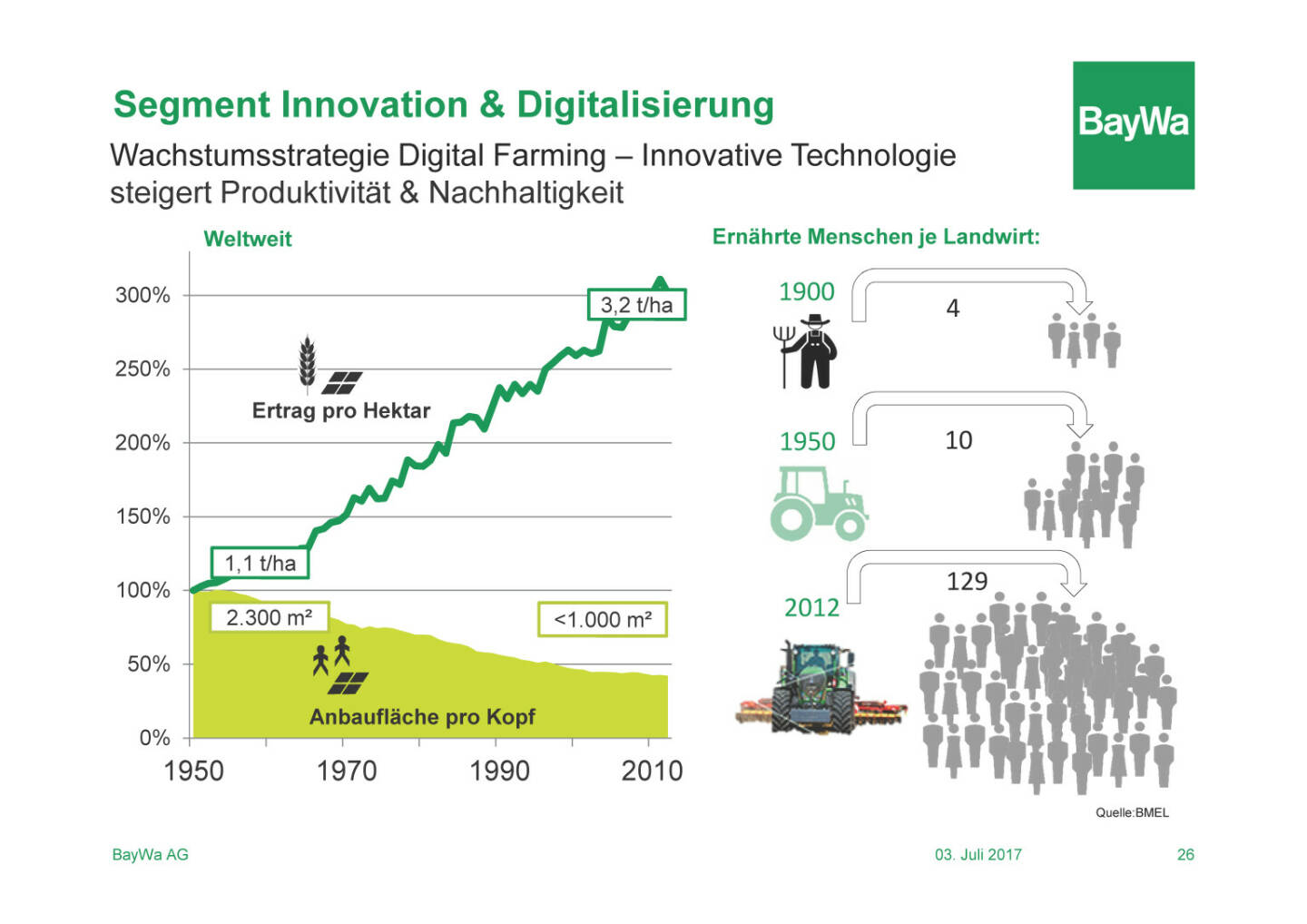 Segment Innovation & Digitalisierung

Wachstumsstrategie Digital Farming – Innovative Technologie steigert Produktivität & Nachhaltigkeit

BayWa

Weltweit

300%
250%
200%
150%
100%
50%
0%

3,2 t/ha

Ertrag pro Hektar

1,1 t/ha

2.300 m²

<1.000 m²

Anbaufläche pro Kopf

1950 1970 1990 2010

Ernährte Menschen je Landwirt:

1900
4

1950
10

2012
129

Quelle:BMEL

BayWa AG

03. Juli 2017

26